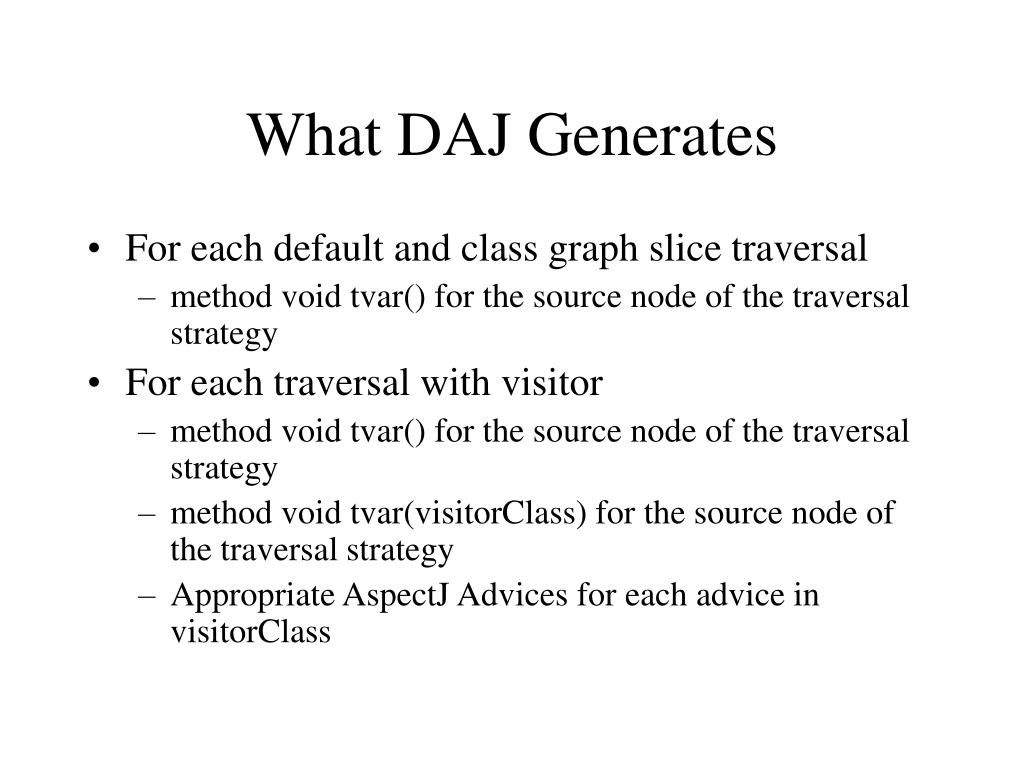 What DAJ Generates

• For each default and class graph slice traversal
  – method void tvar() for the source node of the traversal strategy
• For each traversal with visitor
  – method void tvar() for the source node of the traversal strategy
  – method void tvar(visitorClass) for the source node of the traversal strategy
  – Appropriate AspectJ Advices for each advice in visitorClass